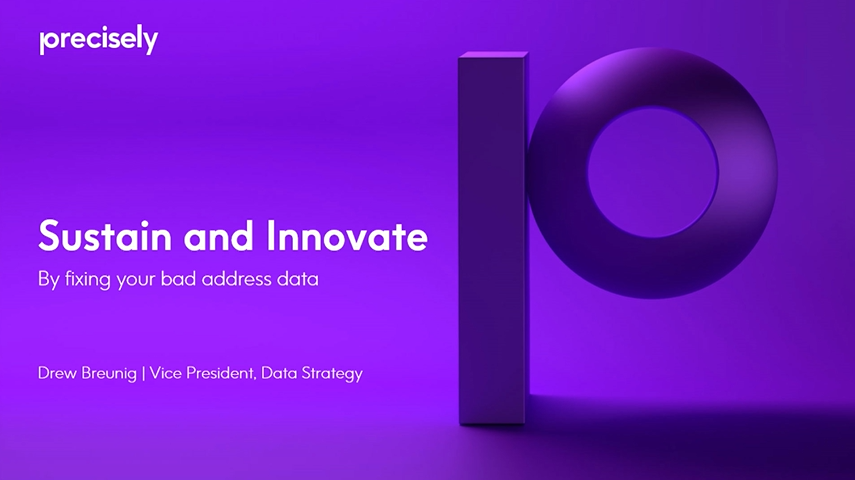 precisely

Sustain and Innovate

By fixing your bad address data

Drew Breunig | Vice President, Data Strategy